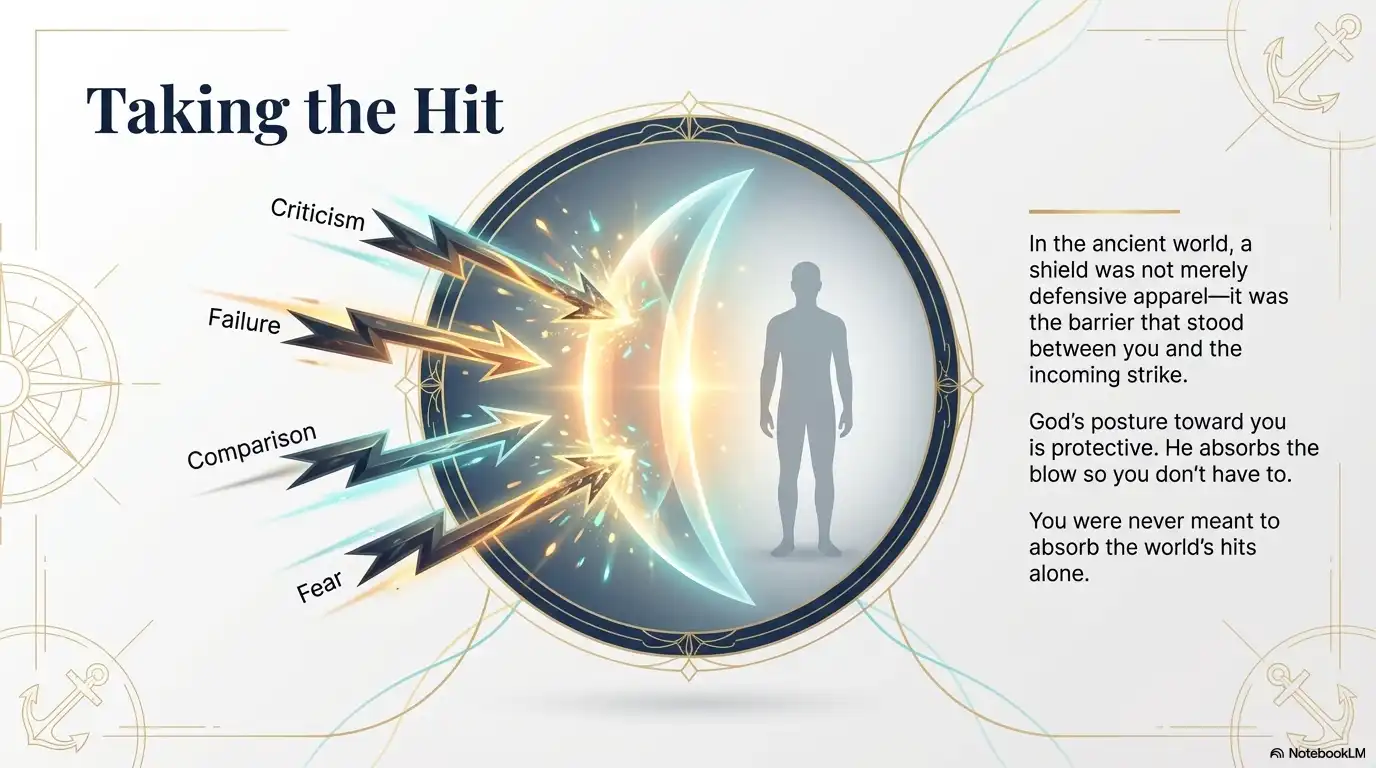 Taking the Hit

Criticism

Failure

Comparison

Fear

In the ancient world, a shield was not merely defensive apparel—it was the barrier that stood between you and the incoming strike.

God's posture toward you is protective. He absorbs the blow so you don't have to.

You were never meant to absorb the world's hits alone.

NotebookLM